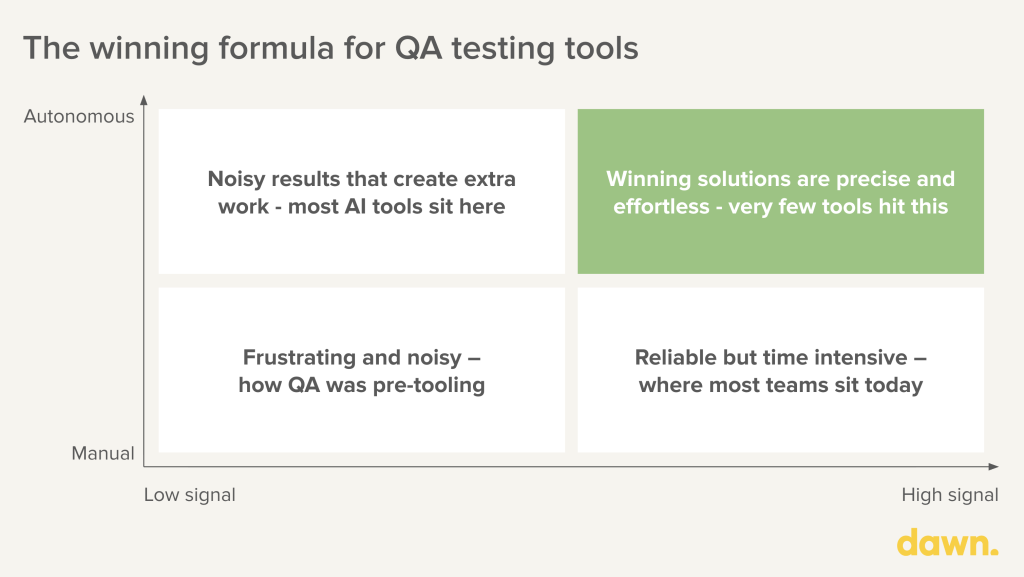 The winning formula for QA testing tools

Autonomous

Noisy results that create extra work - most AI tools sit here

Winning solutions are precise and effortless - very few tools hit this

Frustrating and noisy – how QA was pre-tooling

Reliable but time intensive – where most teams sit today

Manual

Low signal

High signal

dawn.